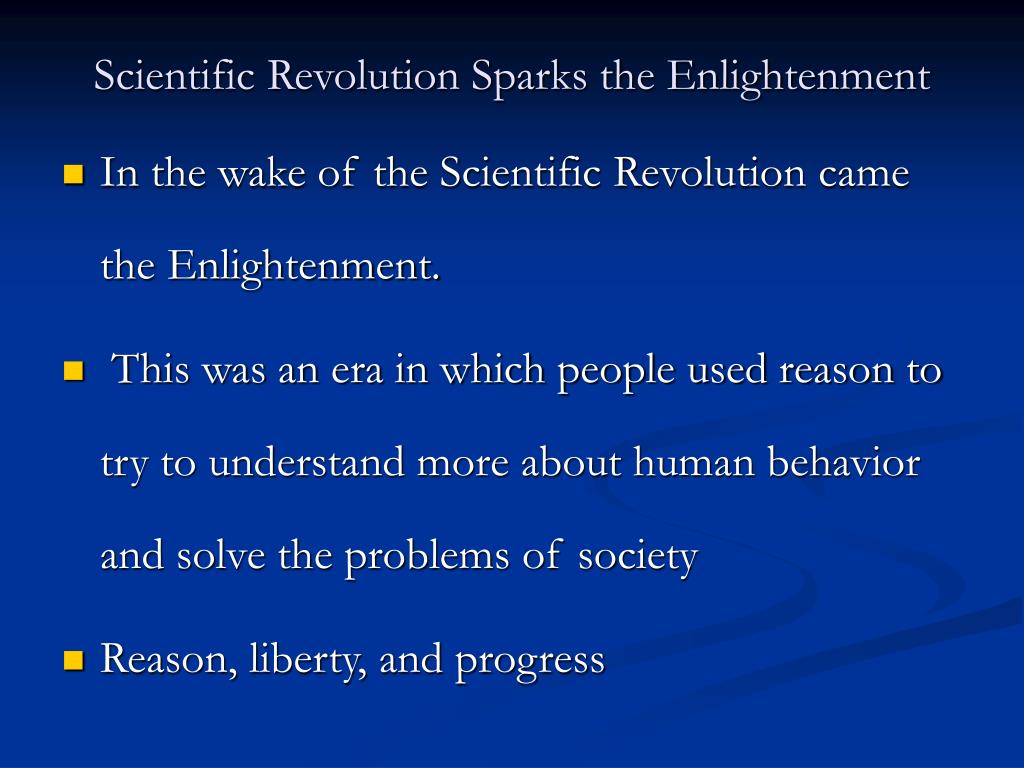 Scientific Revolution Sparks the Enlightenment

In the wake of the Scientific Revolution came the Enlightenment.

This was an era in which people used reason to try to understand more about human behavior and solve the problems of society

Reason, liberty, and progress